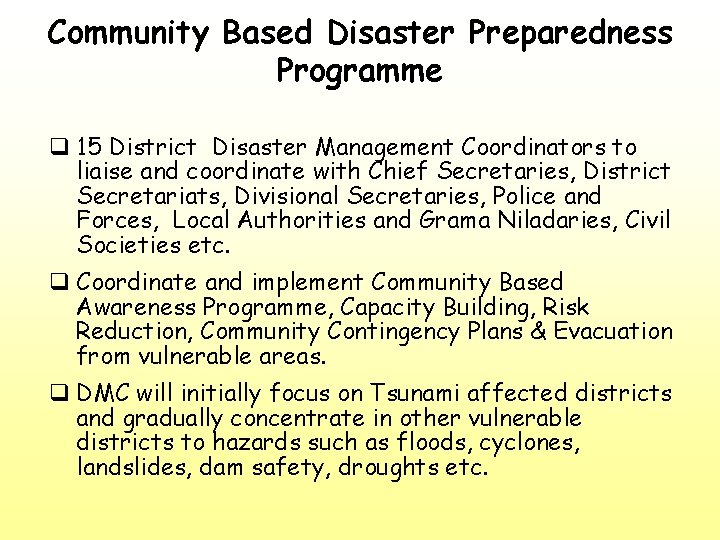 Community Based Disaster Preparedness Programme

❑ 15 District Disaster Management Coordinators to liaise and coordinate with Chief Secretaries, District Secretariats, Divisional Secretaries, Police and Forces, Local Authorities and Grama Niladaries, Civil Societies etc.

❑ Coordinate and implement Community Based Awareness Programme, Capacity Building, Risk Reduction, Community Contingency Plans & Evacuation from vulnerable areas.

❑ DMC will initially focus on Tsunami affected districts and gradually concentrate in other vulnerable districts to hazards such as floods, cyclones, landslides, dam safety, droughts etc.